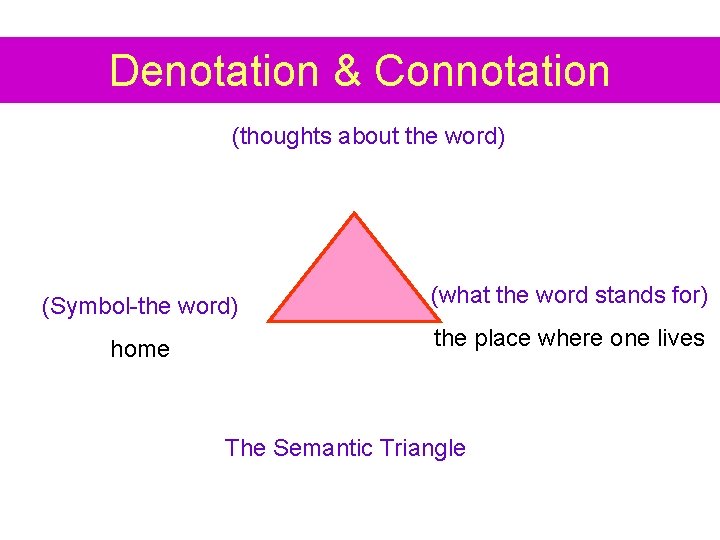 Denotation & Connotation

(thoughts about the word)

(Symbol-the word)

home

(what the word stands for)

the place where one lives

The Semantic Triangle